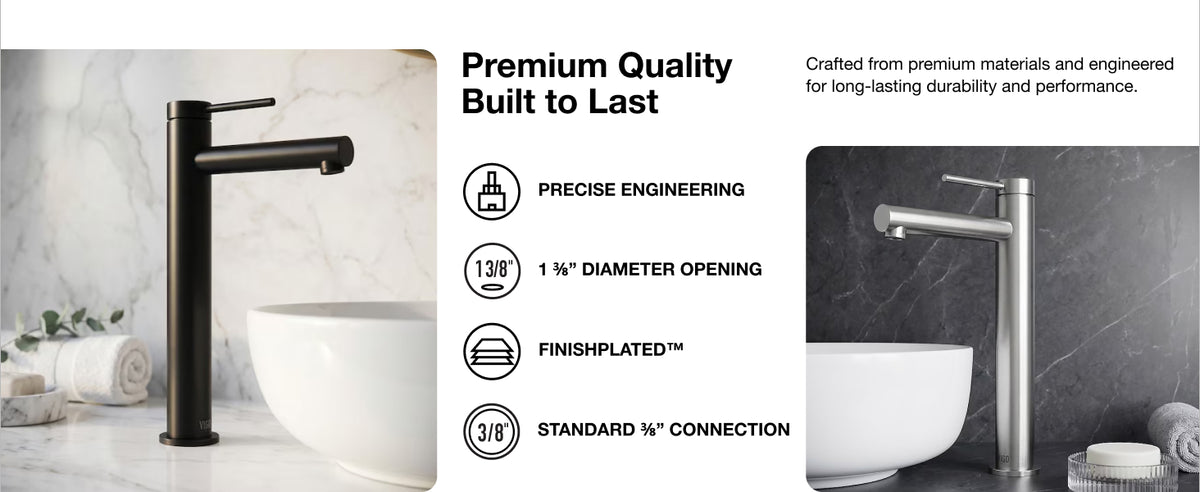 Premium Quality Built to Last

Crafted from premium materials and engineered for long-lasting durability and performance.

PRECISE ENGINEERING

1 3/8"

1 ⅜" DIAMETER OPENING

FINISHPLATED™

3/8"

STANDARD ⅜" CONNECTION